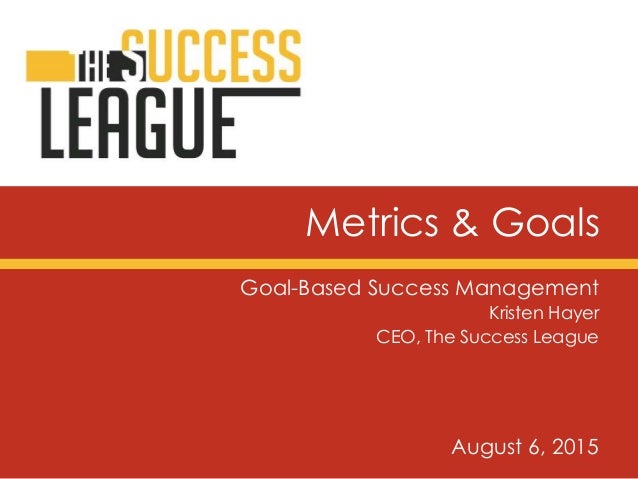 THE SUCCESS LEAGUE

Metrics & Goals

Goal-Based Success Management
Kristen Hayer
CEO, The Success League

August 6, 2015